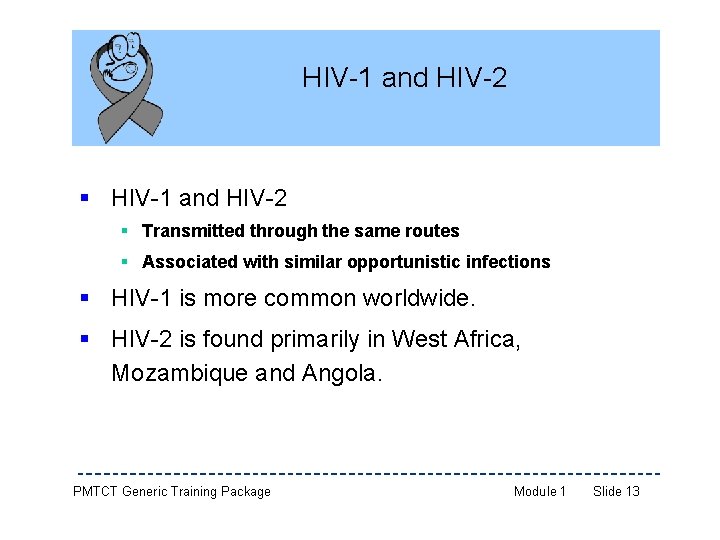 HIV-1 and HIV-2

- HIV-1 and HIV-2
  - Transmitted through the same routes
  - Associated with similar opportunistic infections
- HIV-1 is more common worldwide.
- HIV-2 is found primarily in West Africa, Mozambique and Angola.

PMTCT Generic Training Package Module 1 Slide 13